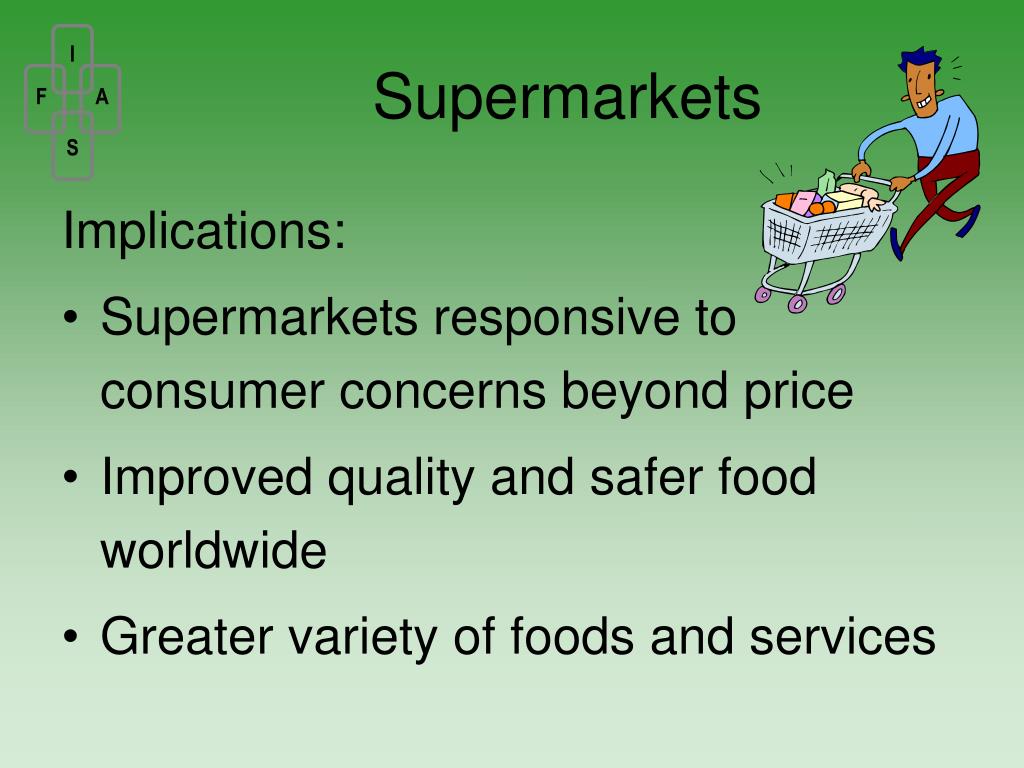 I
F A
S

Supermarkets

Implications:

• Supermarkets responsive to consumer concerns beyond price

• Improved quality and safer food worldwide

• Greater variety of foods and services